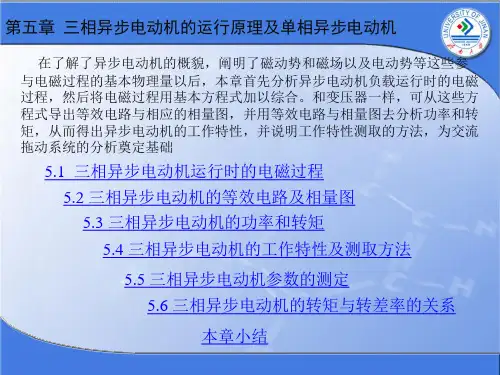 第五章 三相异步电动机的运行原理及单相异步电动机

UNIVERSITY OF JINAN

在了解了异步电动机的概貌，阐明了磁动势和磁场以及电动势等这些参与电磁过程的基本物理量以后，本章首先分析异步电动机负载运行时的电磁过程，然后将电磁过程用基本方程式加以综合。和变压器一样，可从这些方程式导出等效电路与相应的相量图，并用等效电路与相量图去分析功率和转矩，从而得出异步电动机的工作特性，并说明工作特性测取的方法，为交流拖动系统的分析奠定基础

5.1 三相异步电动机运行时的电磁过程

5.2 三相异步电动机的等效电路及相量图

5.3 三相异步电动机的功率和转矩

5.4 三相异步电动机的工作特性及测取方法

5.5 三相异步电动机参数的测定

5.6 三相异步电动机的转矩与转差率的关系

本章小结